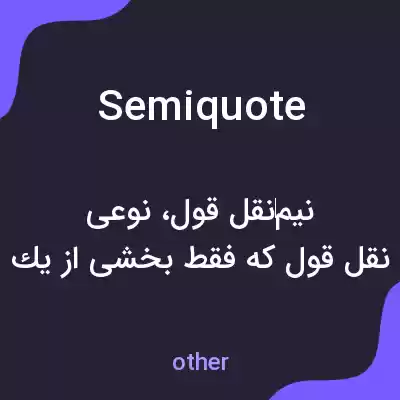 Semiquote

نیم‌نقل قول، نوعی نقل قول که فقط بخشی از یك

other